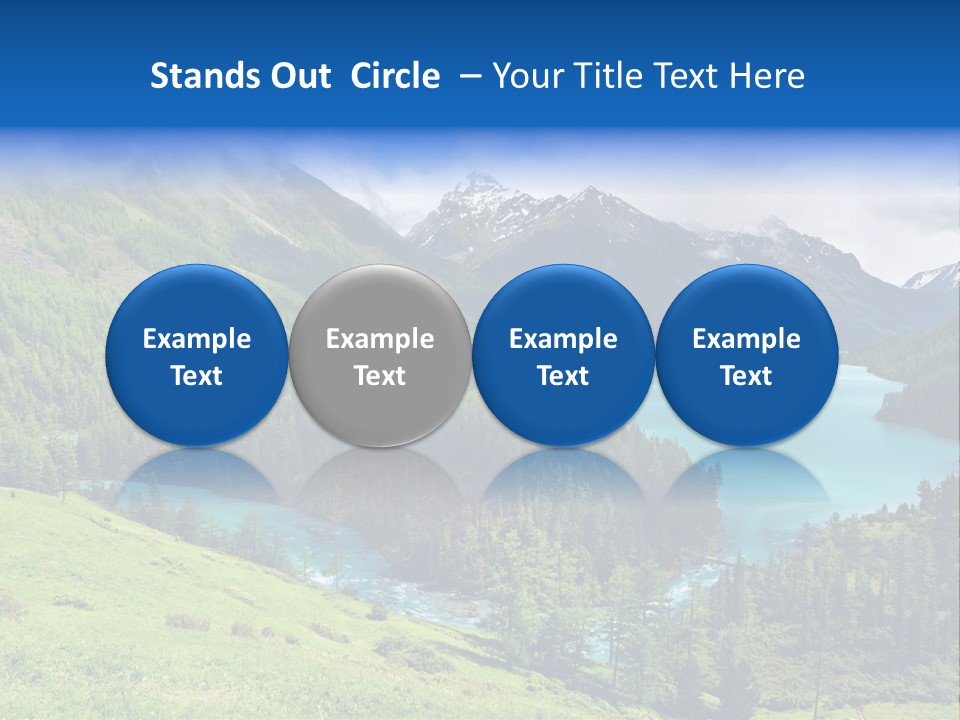 Stands Out Circle – Your Title Text Here

Example Text

Example Text

Example Text

Example Text